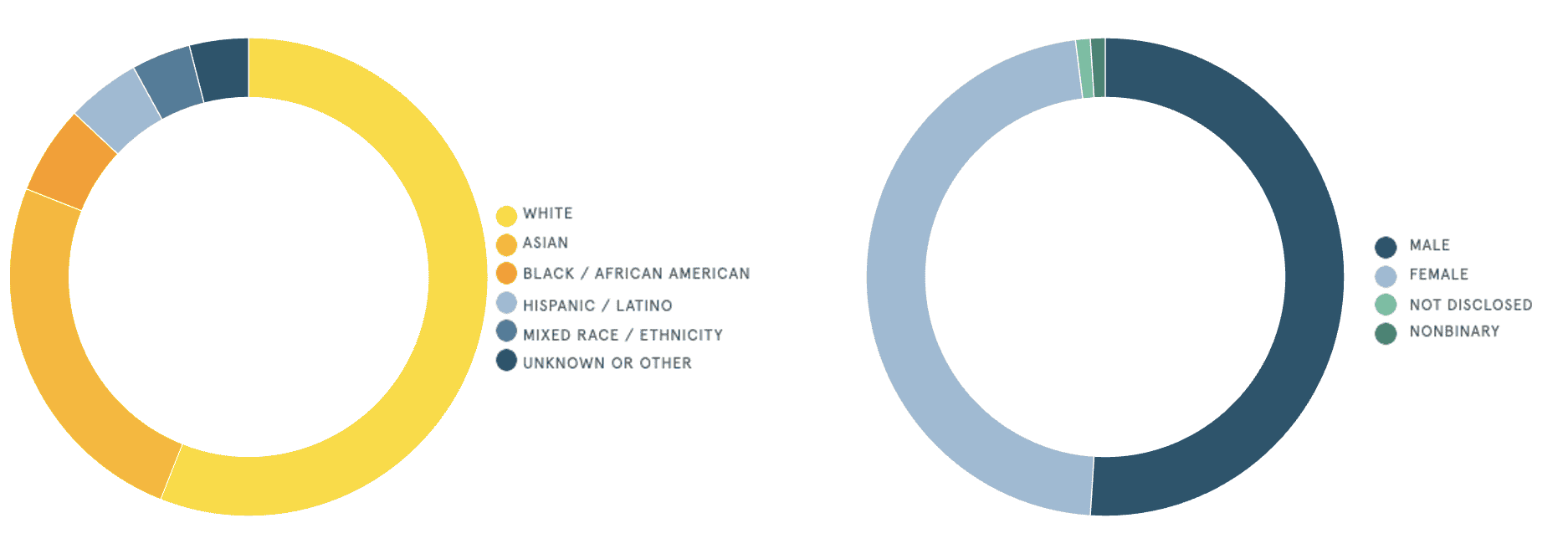 WHITE
ASIAN
BLACK / AFRICAN AMERICAN
HISPANIC / LATINO
MIXED RACE / ETHNICITY
UNKNOWN OR OTHER

MALE
FEMALE
NOT DISCLOSED
NONBINARY